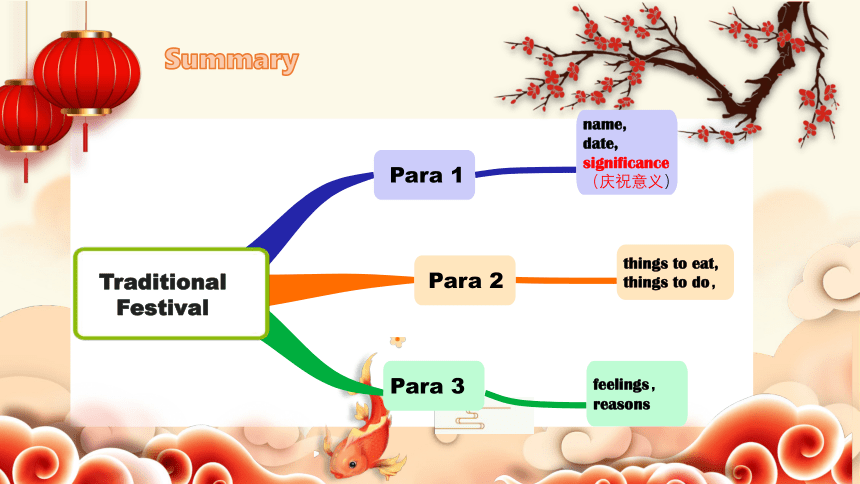 Summary

Traditional Festival

Para 1

name,
date,
significance
（庆祝意义）

Para 2

things to eat,
things to do，

Para 3

feelings，
reasons